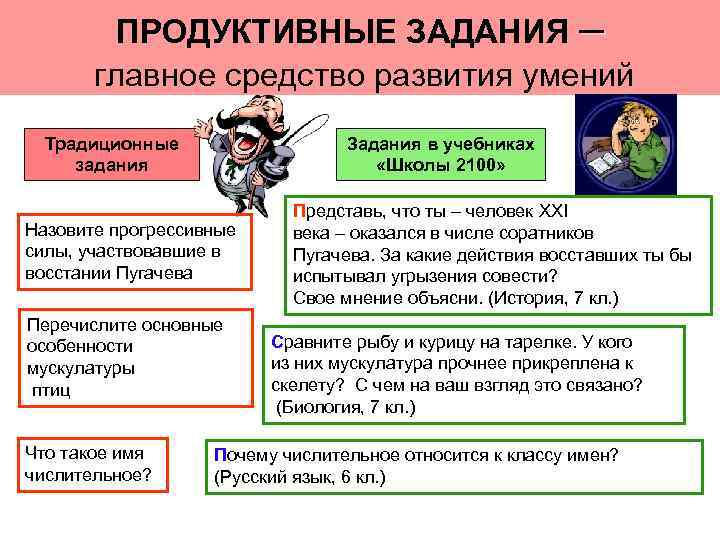 ПРОДУКТИВНЫЕ ЗАДАНИЯ –
главное средство развития умений

Традиционные задания

Задания в учебниках «Школы 2100»

Назовите прогрессивные силы, участвовавшие в восстании Пугачева

Представь, что ты – человек XXI века – оказался в числе соратников Пугачева. За какие действия восставших ты бы испытывал угрызения совести? Свое мнение объясни. (История, 7 кл.)

Перечислите основные особенности мускулатуры птиц

Сравните рыбу и курицу на тарелке. У кого из них мускулатура прочнее прикреплена к скелету? С чем на ваш взгляд это связано? (Биология, 7 кл.)

Что такое имя числительное?

Почему числительное относится к классу имен? (Русский язык, 6 кл.)